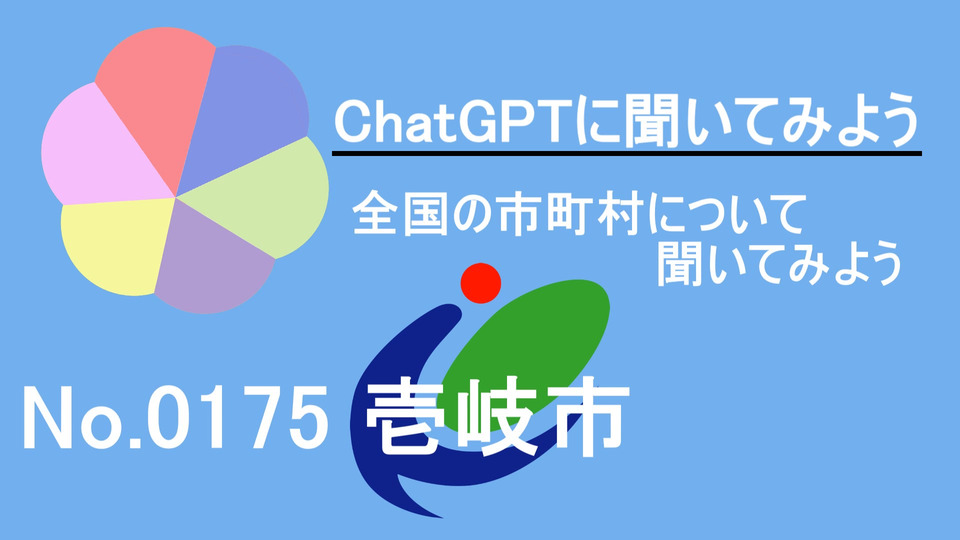 ChatGPTに聞いてみよう

全国の市町村について
聞いてみよう

No.0175 壱岐市